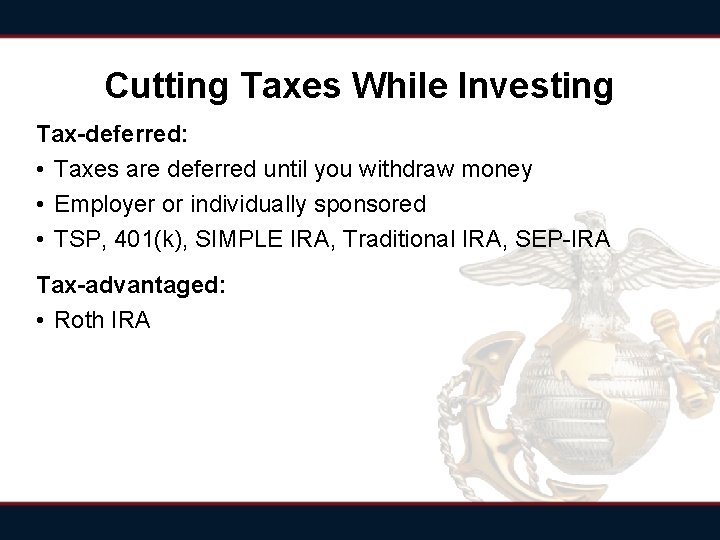 Cutting Taxes While Investing

Tax-deferred:

• Taxes are deferred until you withdraw money
• Employer or individually sponsored
• TSP, 401(k), SIMPLE IRA, Traditional IRA, SEP-IRA

Tax-advantaged:

• Roth IRA